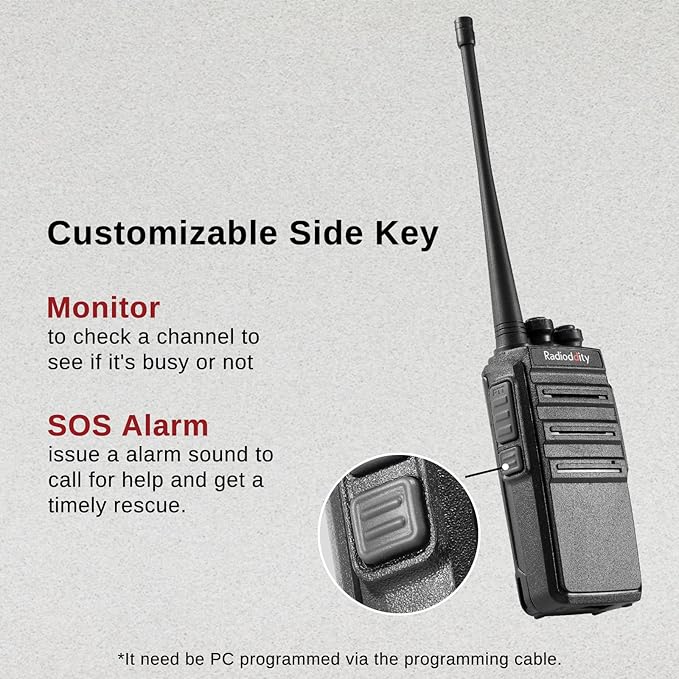 Customizable Side Key

Monitor
to check a channel to see if it's busy or not

SOS Alarm
issue a alarm sound to call for help and get a timely rescue.

Radioddity

*It need be PC programmed via the programming cable.